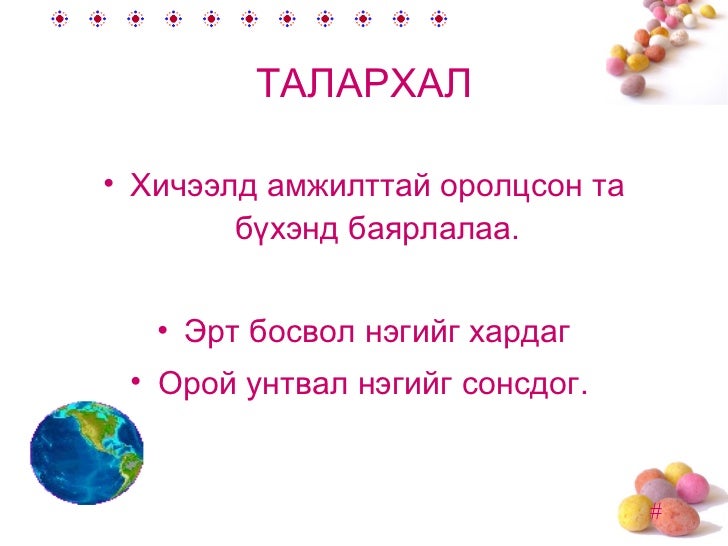 ТАЛАРХАЛ

• Хичээлд амжилттай оролцсон та бүхэнд баярлалаа.

• Эрт босвол нэгийг хардаг

• Орой унтвал нэгийг сонсдог.

#